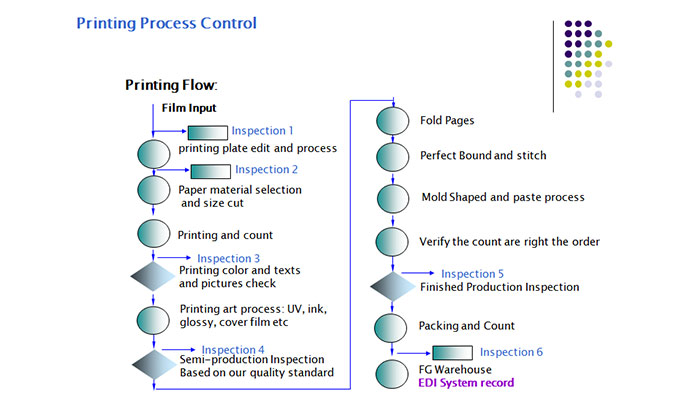 Printing Process Control

Printing Flow:

Film Input

Inspection 1

printing plate edit and process

Inspection 2

Paper material selection and size cut

Printing and count

Inspection 3

Printing color and texts and pictures check

Printing art process: UV, ink, glossy, cover film etc

Inspection 4

Semi-production Inspection Based on our quality standard

Fold Pages

Perfect Bound and stitch

Mold Shaped and paste process

Verify the count are right the order

Inspection 5

Finished Production Inspection

Packing and Count

Inspection 6

FG Warehouse

EDI System record